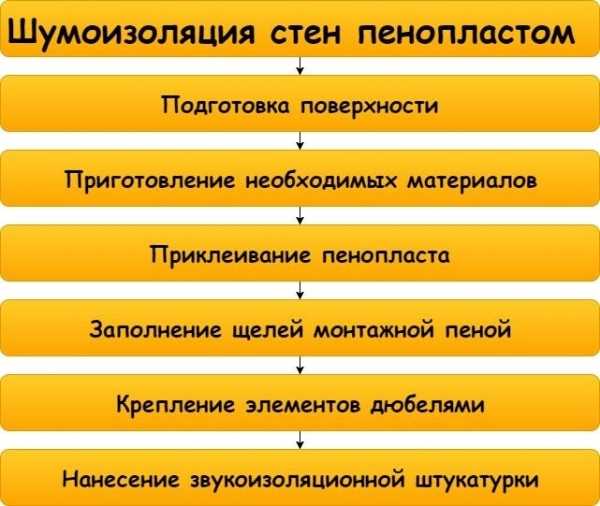 Шумоизоляция стен пенопластом

Подготовка поверхности

Приготовление необходимых материалов

Приклеивание пенопласта

Заполнение щелей монтажной пеной

Крепление элементов дюбелями

Нанесение звукоизоляционной штукатурки